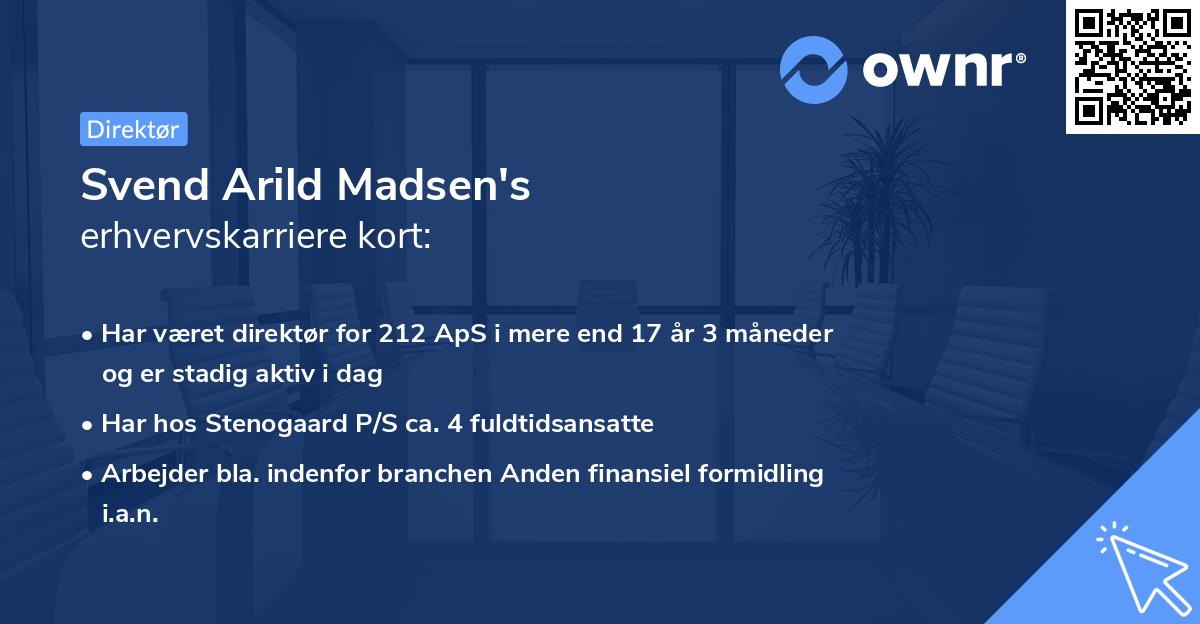 ownr®

Direktør

Svend Arild Madsen's
erhvervskarriere kort:

• Har været direktør for 212 ApS i mere end 17 år 3 måneder og er stadig aktiv i dag
• Har hos Stenogaard P/S ca. 4 fuldtidsansatte
• Arbejder bla. indenfor branchen Anden finansiel formidling i.a.n.